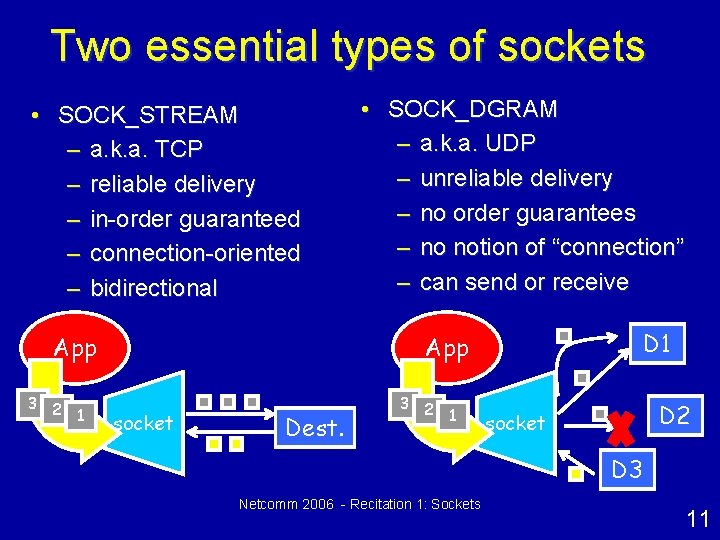 Two essential types of sockets

• SOCK_STREAM
– a.k.a. TCP
– reliable delivery
– in-order guaranteed
– connection-oriented
– bidirectional

App
3 2 1
socket
Dest.

• SOCK_DGRAM
– a.k.a. UDP
– unreliable delivery
– no order guarantees
– no notion of “connection”
– can send or receive

App
3 2 1
socket
D1
D2
D3

Netcomm 2006 - Recitation 1: Sockets

11